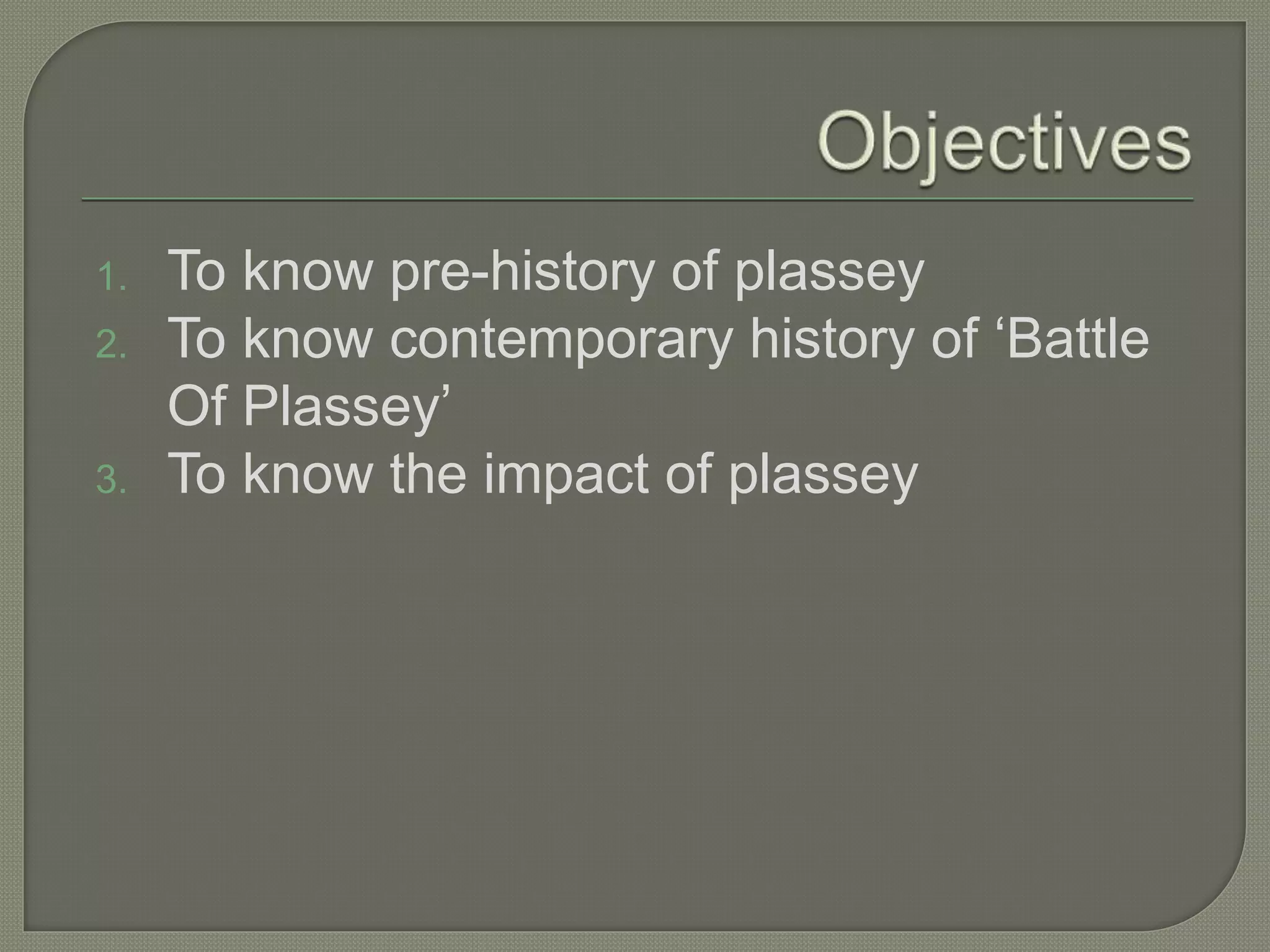 Objectives

1. To know pre-history of plassey
2. To know contemporary history of ‘Battle Of Plassey’
3. To know the impact of plassey